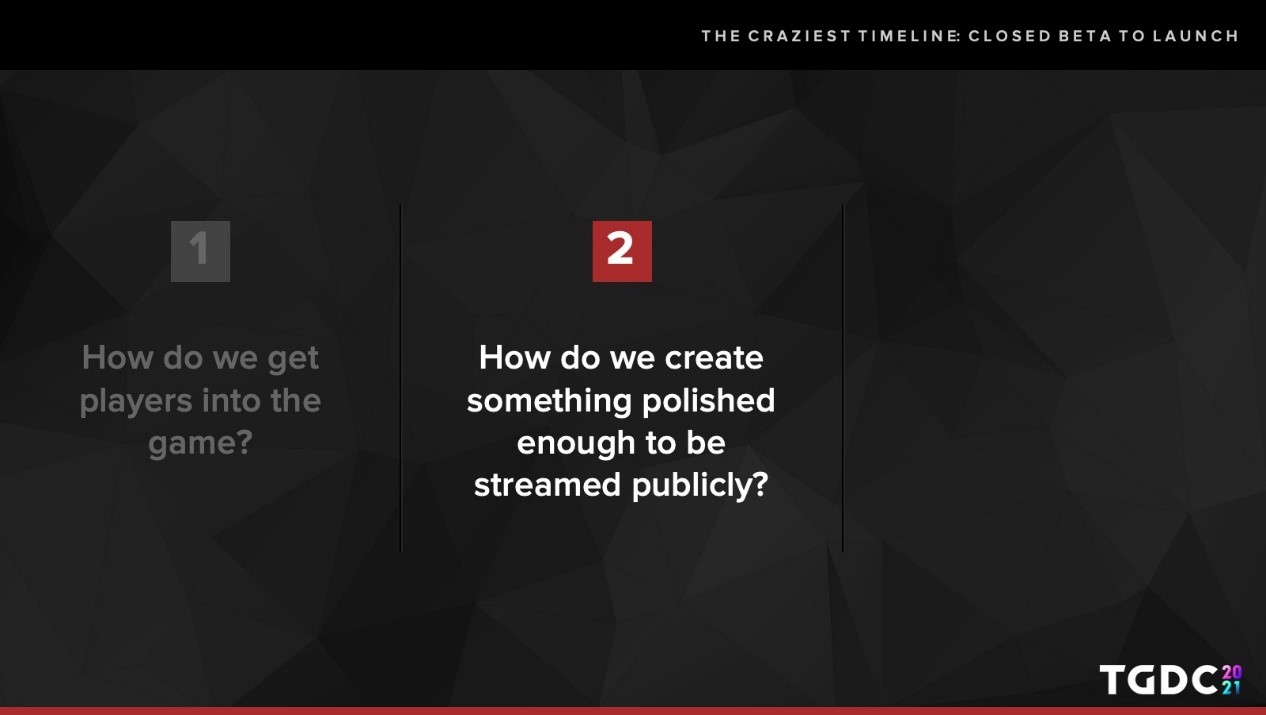 THE CRAZIEST TIMELINE: CLOSED BETA TO LAUNCH

1

How do we get players into the game?

2

How do we create something polished enough to be streamed publicly?

TGDC 2021